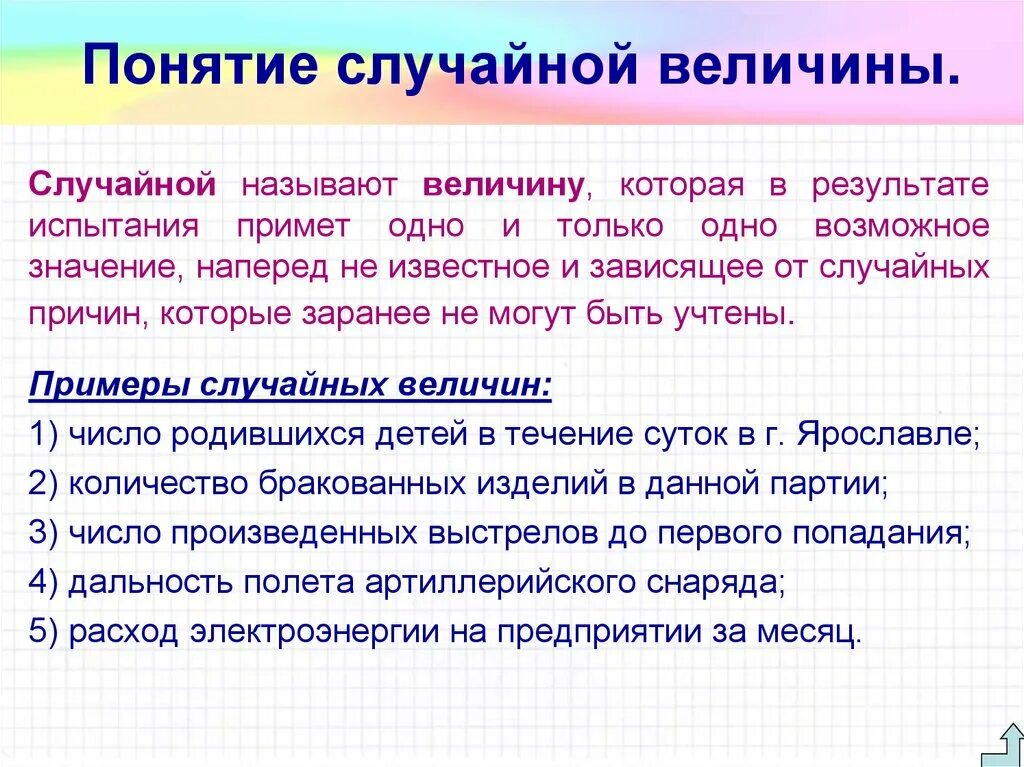 Понятие случайной величины.

Случайной называют величину, которая в результате испытания примет одно и только одно возможное значение, наперед не известное и зависящее от случайных причин, которые заранее не могут быть учтены.

Примеры случайных величин:

1) число родившихся детей в течение суток в г. Ярославле;

2) количество бракованных изделий в данной партии;

3) число произведенных выстрелов до первого попадания;

4) дальность полета артиллерийского снаряда;

5) расход электроэнергии на предприятии за месяц.